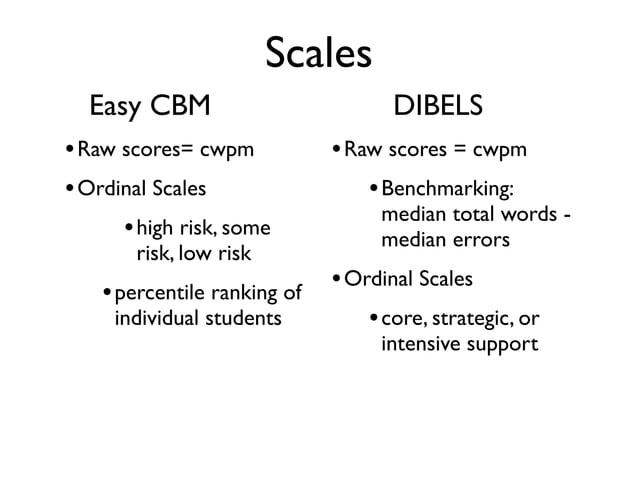 Scales

Easy CBM

• Raw scores= cwpm

• Ordinal Scales

• high risk, some risk, low risk

• percentile ranking of individual students

DIBELS

• Raw scores = cwpm

• Benchmarking: median total words - median errors

• Ordinal Scales

• core, strategic, or intensive support